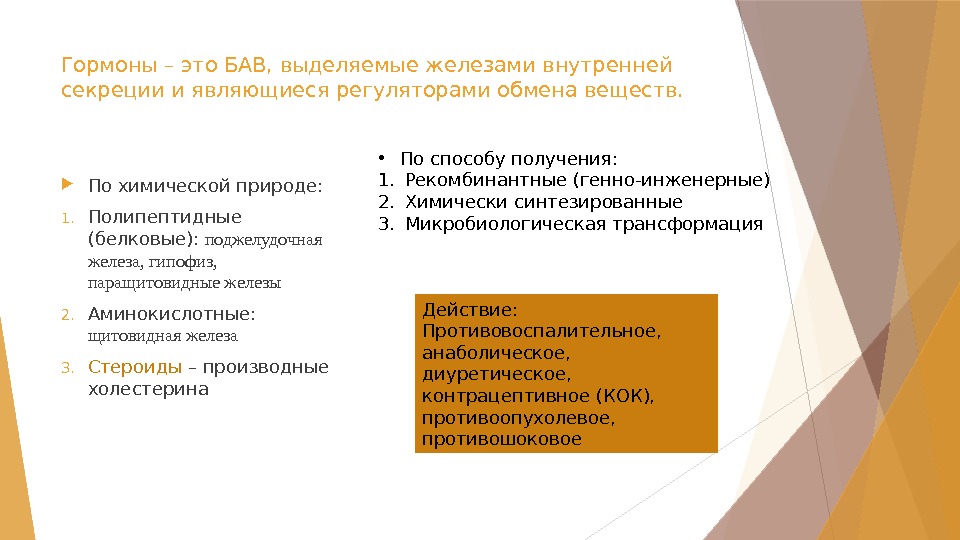 Гормоны – это БАВ, выделяемые железами внутренней секреции и являющиеся регуляторами обмена веществ.

По химической природе:
1. Полипептидные (белковые): поджелудочная железа, гипофиз, паращитовидные железы
2. Аминокислотные: щитовидная железа
3. Стероиды – производные холестерина

• По способу получения:
1. Рекомбинантные (генно-инженерные)
2. Химически синтезированные
3. Микробиологическая трансформация

Действие:
Противовоспалительное, анаболическое, диуретическое, контрацептивное (КОК), противоопухолевое, противошоковое